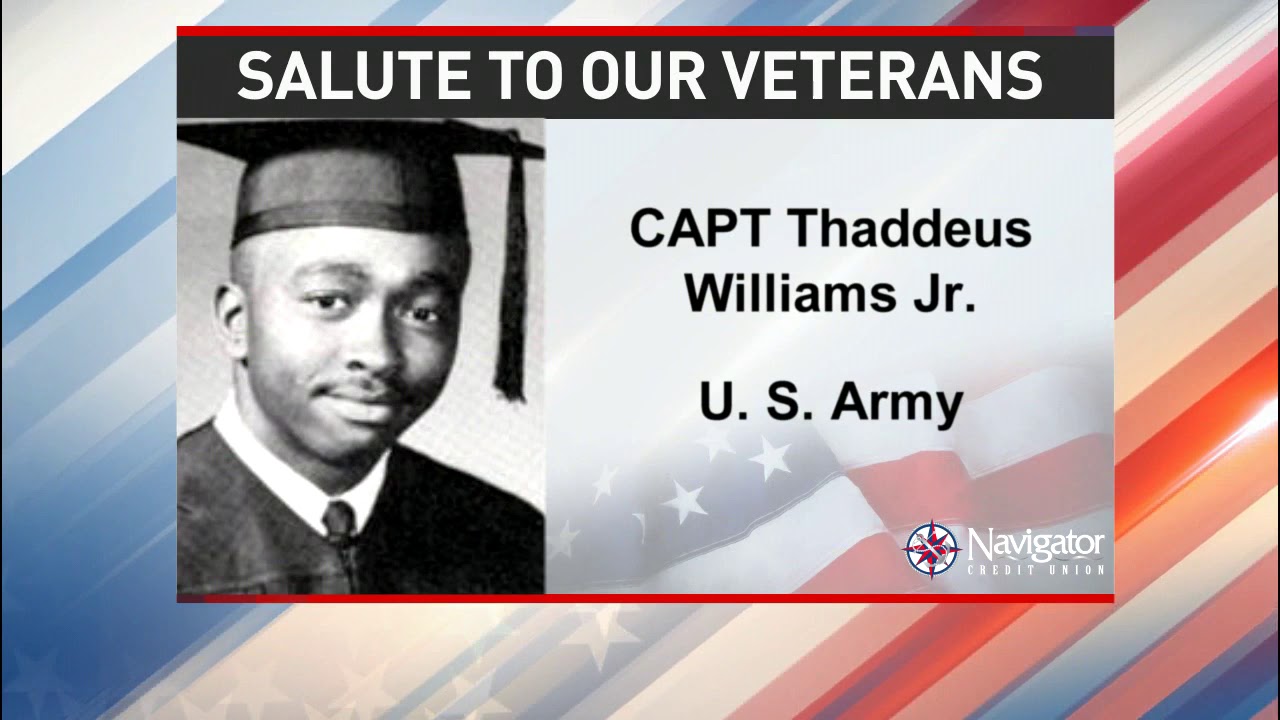 SALUTE TO OUR VETERANS

CAPT Thaddeus Williams Jr.

U. S. Army

Navigator
CREDIT UNION